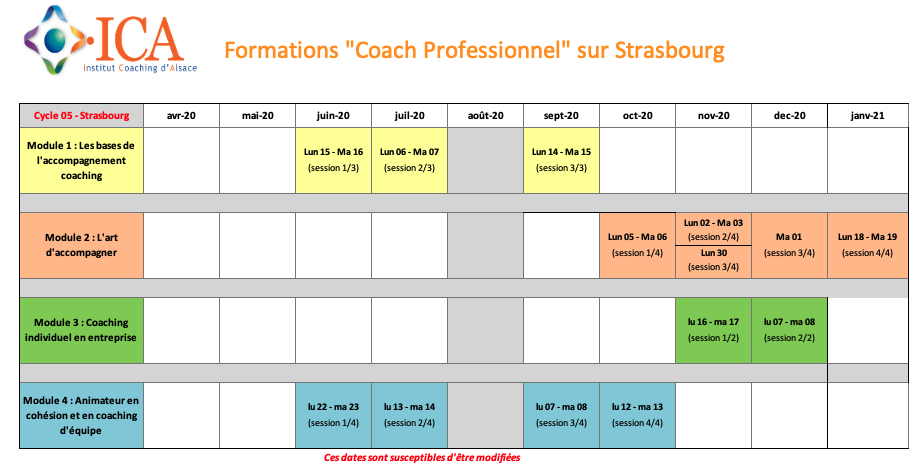 ICA
Institut Coaching d'Alsace

Formations "Coach Professionnel" sur Strasbourg

| Cycle 05 - Strasbourg | avr-20 | mai-20 | juin-20 | juil-20 | août-20 | sept-20 | oct-20 | nov-20 | dec-20 | janv-21 |
|---|---|---|---|---|---|---|---|---|---|---|
| Module 1 : Les bases de l'accompagnement coaching | | | Lun 15 - Ma 16 (session 1/3) | Lun 06 - Ma 07 (session 2/3) | | Lun 14 - Ma 15 (session 3/3) | | | | |
| Module 2 : L'art d'accompagner | | | | | | | Lun 05 - Ma 06 (session 1/4) | Lun 02 - Ma 03 (session 2/4) Lun 30 (session 3/4) | Ma 01 (session 3/4) | Lun 18 - Ma 19 (session 4/4) |
| Module 3 : Coaching individuel en entreprise | | | | | | | | lu 16 - ma 17 (session 1/2) | lu 07 - ma 08 (session 2/2) | |
| Module 4 : Animateur en cohésion et en coaching d'équipe | | | lu 22 - ma 23 (session 1/4) | lu 13 - ma 14 (session 2/4) | | lu 07 - ma 08 (session 3/4) | lu 12 - ma 13 (session 4/4) | | | |

Ces dates sont susceptibles d'être modifiées